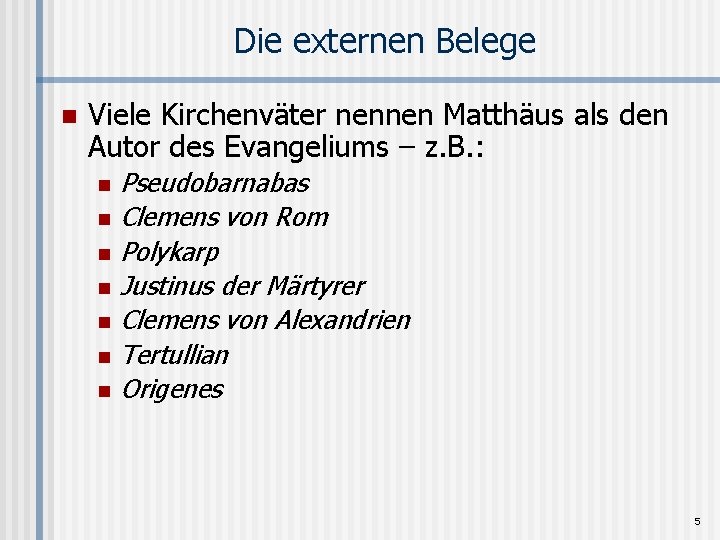 Die externen Belege

Viele Kirchenväter nennen Matthäus als den Autor des Evangeliums – z.B.:

Pseudobarnabas
Clemens von Rom
Polykarp
Justinus der Märtyrer
Clemens von Alexandrien
Tertullian
Origenes

5